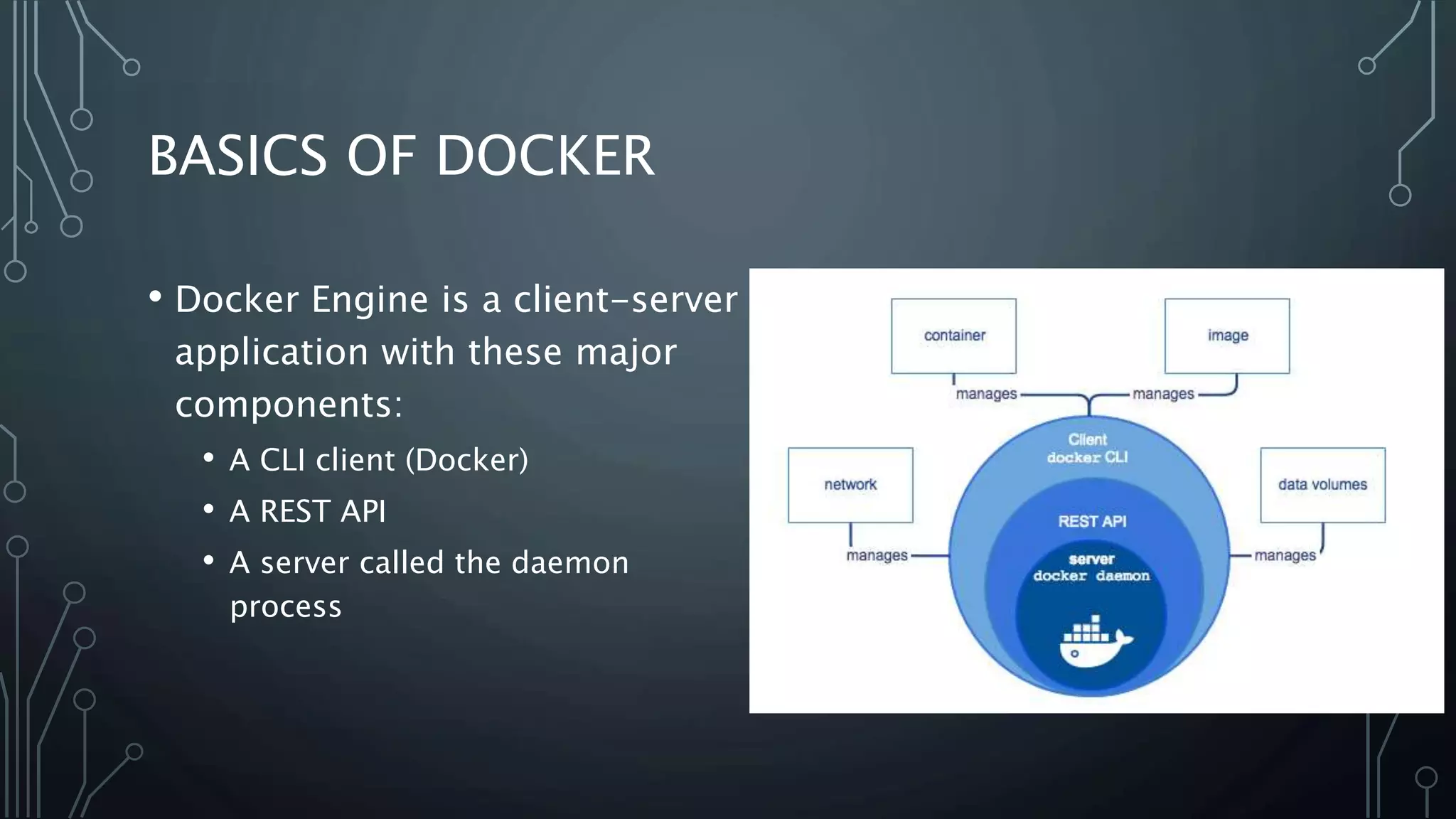 BASICS OF DOCKER

• Docker Engine is a client-server application with these major components:

• A CLI client (Docker)

• A REST API

• A server called the daemon process

container

image

manages

manages

Client
docker CLI

network

data volumes

REST API

manages

manages

server
docker daemon